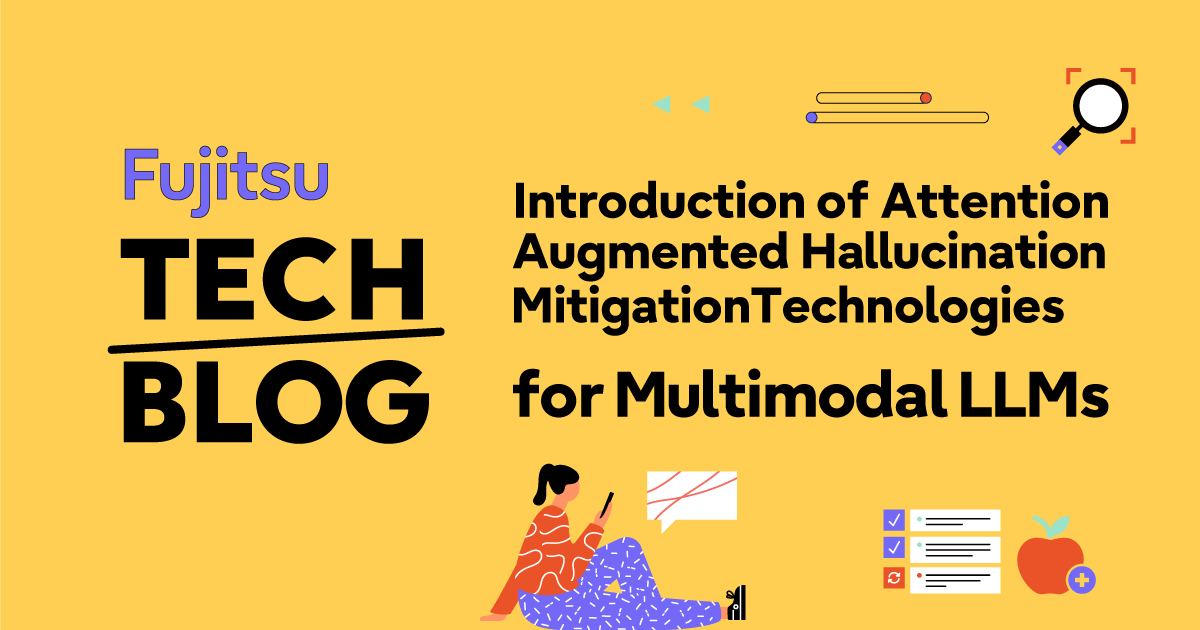 Fujitsu

TECH

BLOG

Introduction of Attention Augmented Hallucination MitigationTechnologies

for Multimodal LLMs